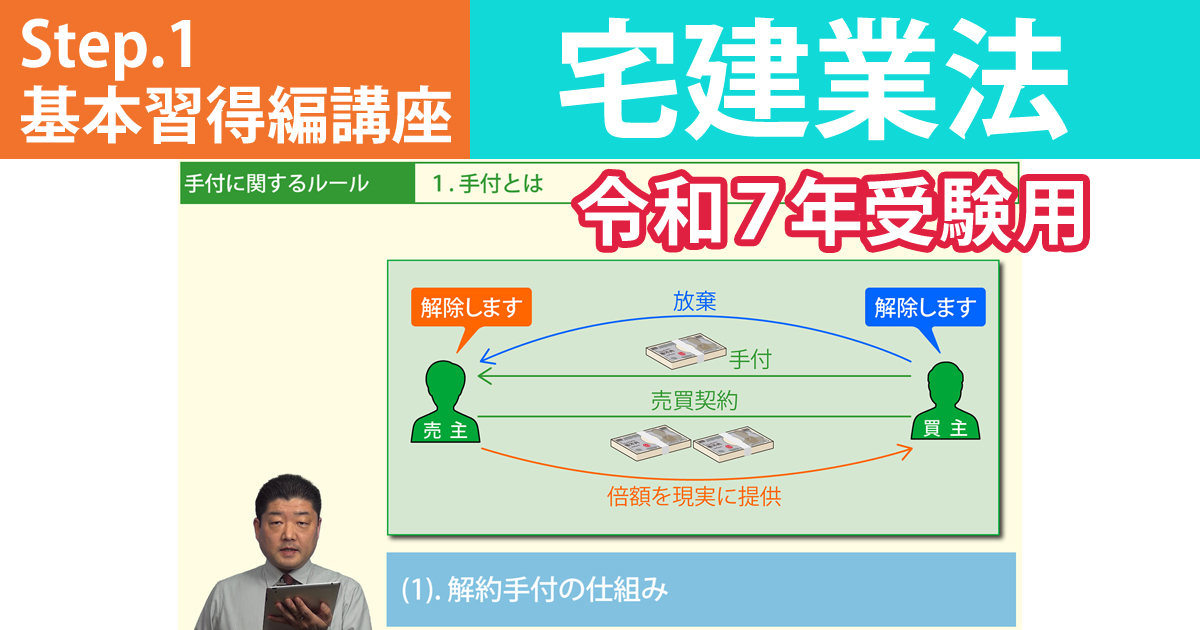 Step.1
基本習得編講座

宅建業法

手付に関するルール

1. 手付とは

令和７年受験用

解除します

放棄

解除します

手付

売買契約

売主

買主

倍額を現実に提供

(1). 解約手付の仕組み